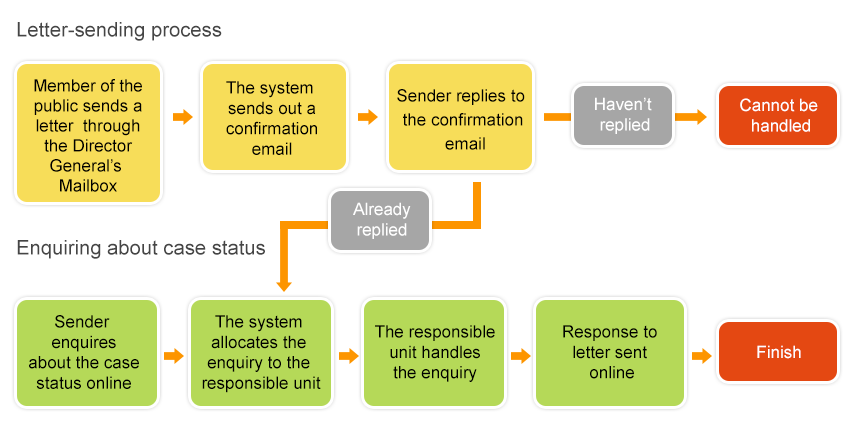 Letter-sending process

Member of the public sends a letter through the Director General's Mailbox

The system sends out a confirmation email

Sender replies to the confirmation email

Haven't replied

Cannot be handled

Already replied

Enquiring about case status

Sender enquires about the case status online

The system allocates the enquiry to the responsible unit

The responsible unit handles the enquiry

Response to letter sent online

Finish